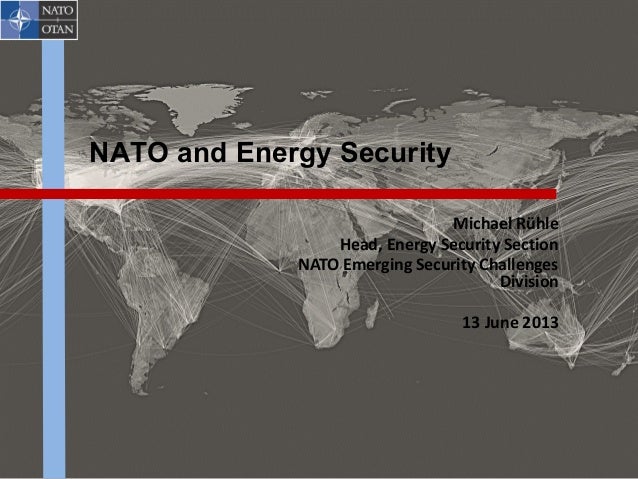 NATO
OTAN

NATO and Energy Security

Michael Rühle
Head, Energy Security Section
NATO Emerging Security Challenges Division

13 June 2013